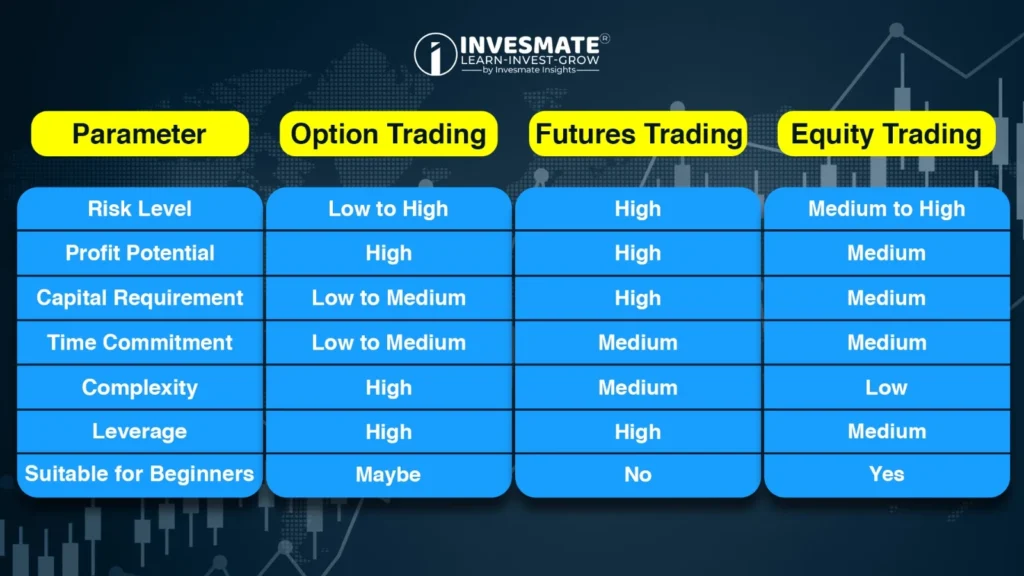 INVESMATE®
LEARN-INVEST-GROW
by Invesmate Insights

| Parameter | Option Trading | Futures Trading | Equity Trading |
|---|---|---|---|
| Risk Level | Low to High | High | Medium to High |
| Profit Potential | High | High | Medium |
| Capital Requirement | Low to Medium | High | Medium |
| Time Commitment | Low to Medium | Medium | Medium |
| Complexity | High | Medium | Low |
| Leverage | High | High | Medium |
| Suitable for Beginners | Maybe | No | Yes |